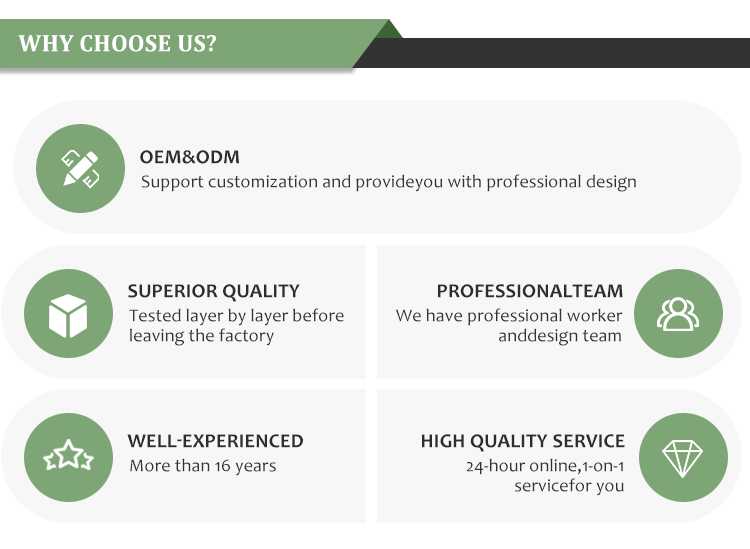 WHY CHOOSE US?

OEM&ODM
Support customization and provideyou with professional design

SUPERIOR QUALITY
Tested layer by layer before leaving the factory

PROFESSIONALTEAM
We have professional worker anddesign team

WELL-EXPERIENCED
More than 16 years

HIGH QUALITY SERVICE
24-hour online,1-on-1 servicefor you